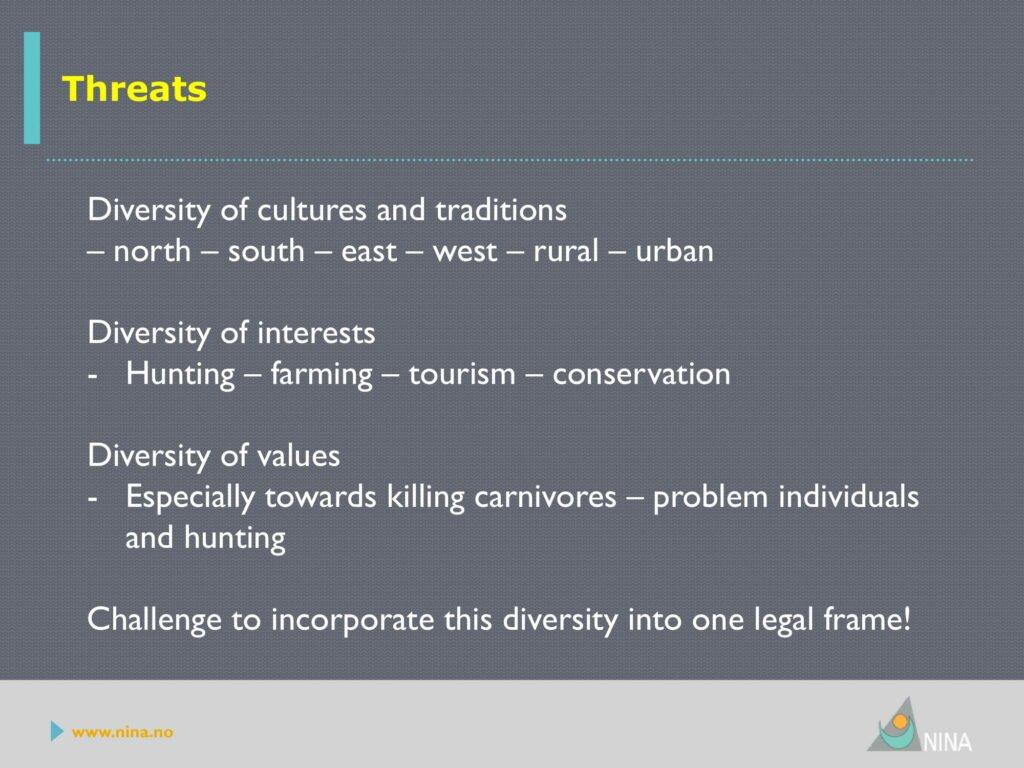 Threats

Diversity of cultures and traditions
– north – south – east – west – rural – urban

Diversity of interests
- Hunting – farming – tourism – conservation

Diversity of values
- Especially towards killing carnivores – problem individuals and hunting

Challenge to incorporate this diversity into one legal frame!

www.nina.no

NINA